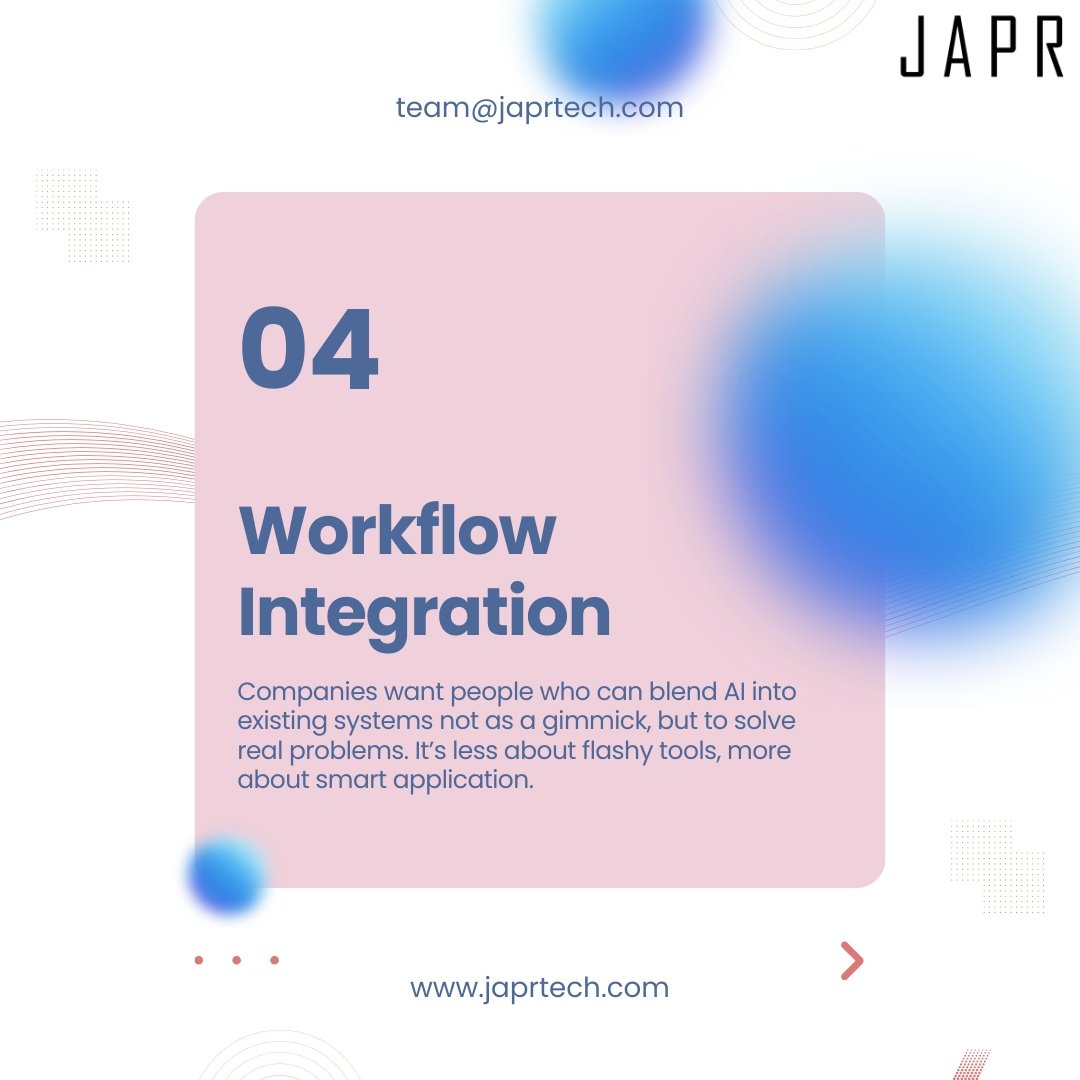 JAPR

team@japrtech.com

04

Workflow Integration

Companies want people who can blend AI into existing systems not as a gimmick, but to solve real problems. It's less about flashy tools, more about smart application.

www.japrtech.com